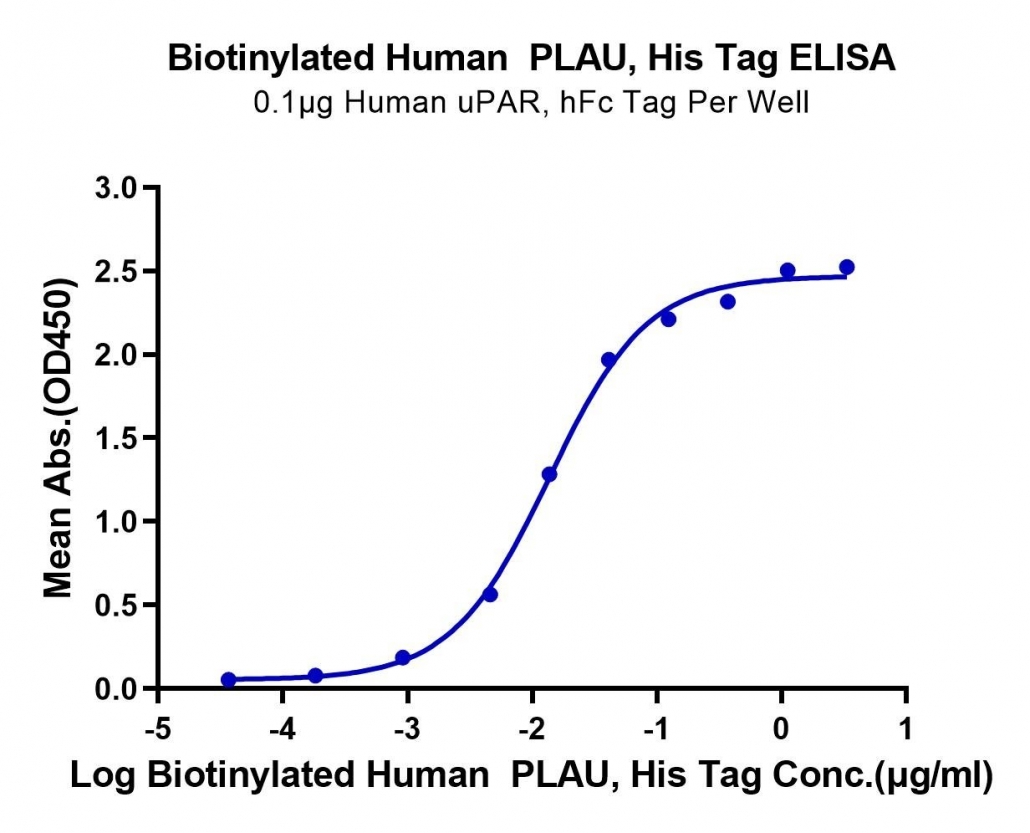 Biotinylated Human PLAU, His Tag ELISA
0.1μg Human uPAR, hFc Tag Per Well

Mean Abs.(OD450)

3.0
2.5
2.0
1.5
1.0
0.5
0.0

-5 -4 -3 -2 -1 0 1

Log Biotinylated Human PLAU, His Tag Conc.(μg/ml)